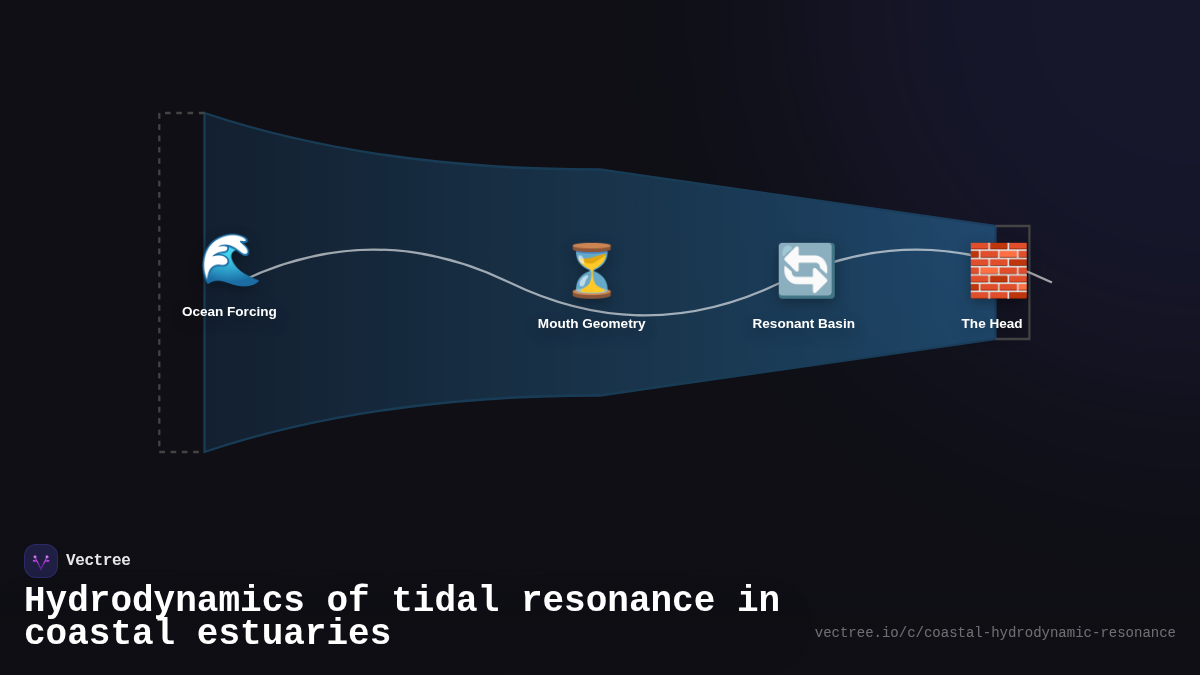 Ocean Forcing

Mouth Geometry

Resonant Basin

The Head

Vectree

Hydrodynamics of tidal resonance in coastal estuaries

vectree.io/c/coastal-hydrodynamic-resonance